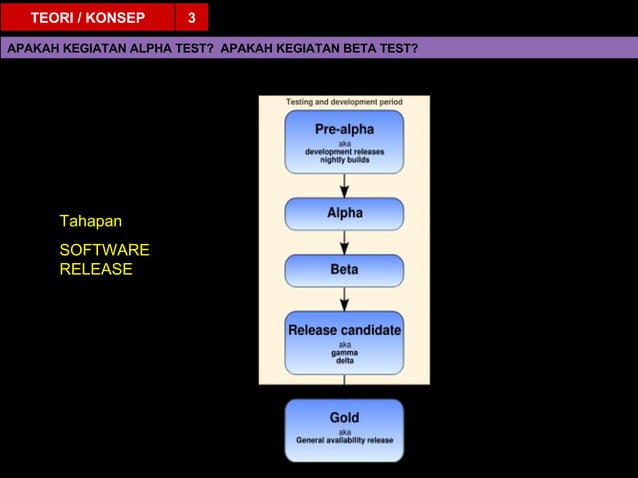 TEORI / KONSEP 3

APAKAH KEGIATAN ALPHA TEST? APAKAH KEGIATAN BETA TEST?

Tahapan

SOFTWARE RELEASE

Testing and development period

Pre-alpha
aka
development releases
nightly builds

Alpha

Beta

Release candidate
aka
gamma
delta

Gold
aka
General availability release